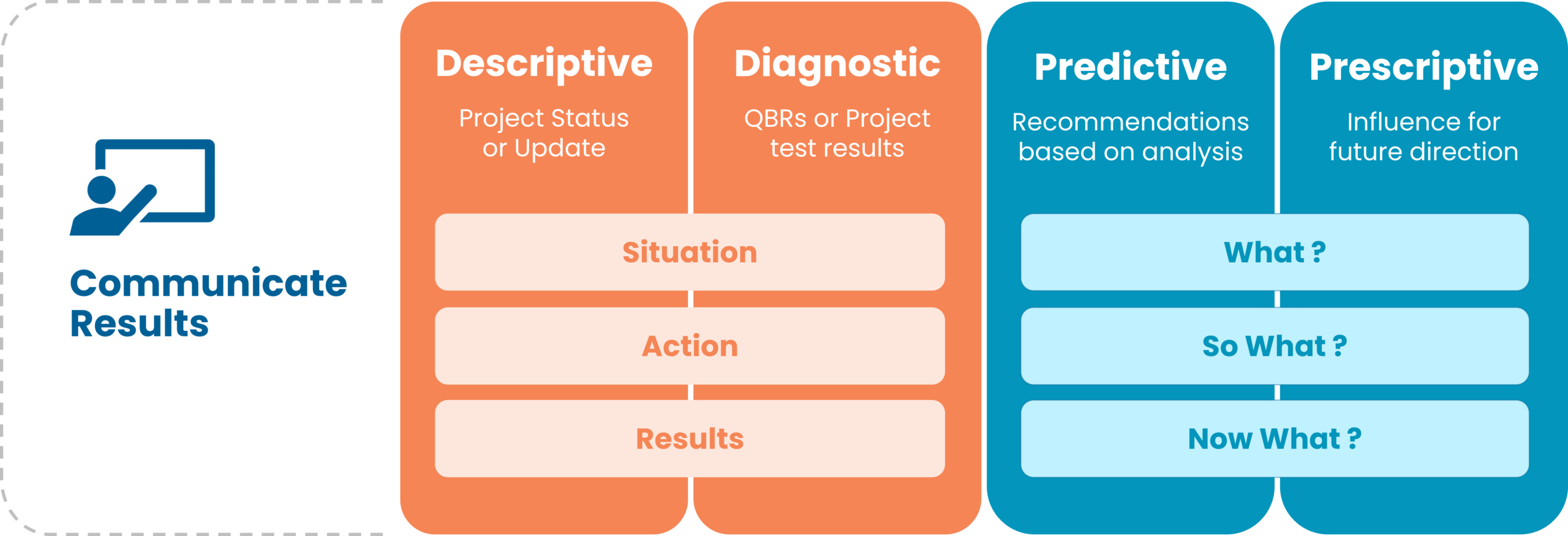 Communicate Results

Descriptive
Project Status or Update

Diagnostic
QBRs or Project test results

Situation
Action
Results

Predictive
Recommendations based on analysis

Prescriptive
Influence for future direction

What ?
So What ?
Now What ?